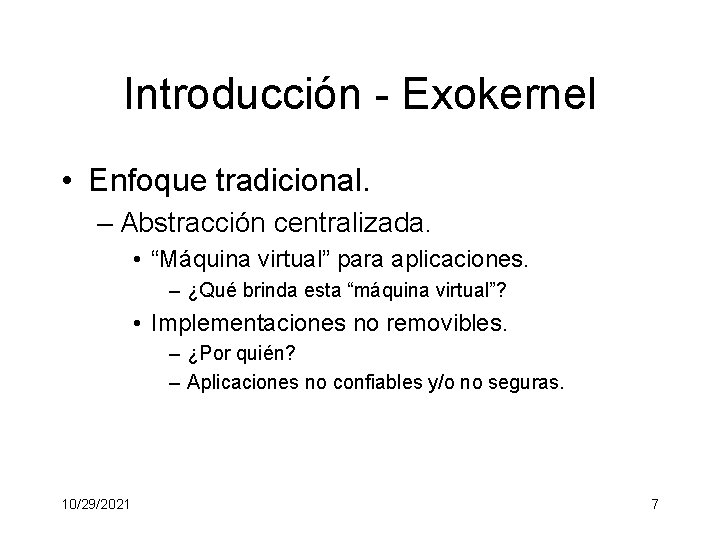 Introducción - Exokernel

• Enfoque tradicional.
– Abstracción centralizada.
• “Máquina virtual” para aplicaciones.
– ¿Qué brinda esta “máquina virtual”?
• Implementaciones no removibles.
– ¿Por quién?
– Aplicaciones no confiables y/o no seguras.

10/29/2021

7